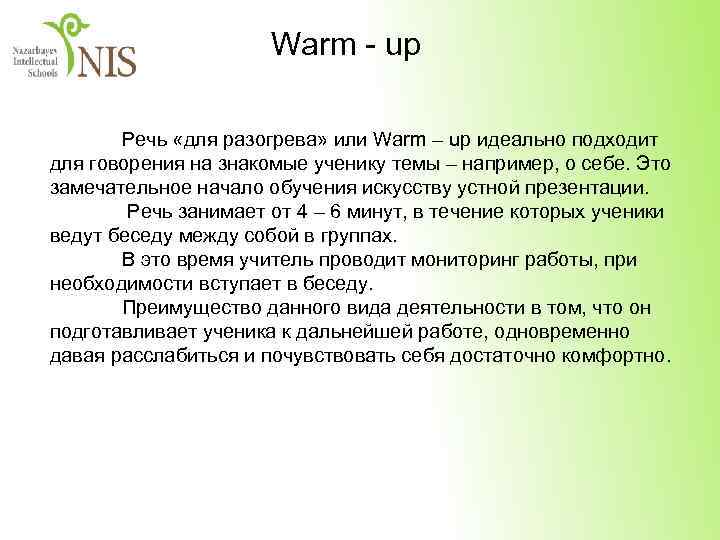 Nazarbayev Intellectual Schools NIS

Warm - up

Речь «для разогрева» или Warm – up идеально подходит для говорения на знакомые ученику темы – например, о себе. Это замечательное начало обучения искусству устной презентации.

Речь занимает от 4 – 6 минут, в течение которых ученики ведут беседу между собой в группах.

В это время учитель проводит мониторинг работы, при необходимости вступает в беседу.

Преимущество данного вида деятельности в том, что он подготавливает ученика к дальнейшей работе, одновременно давая расслабиться и почувствовать себя достаточно комфортно.